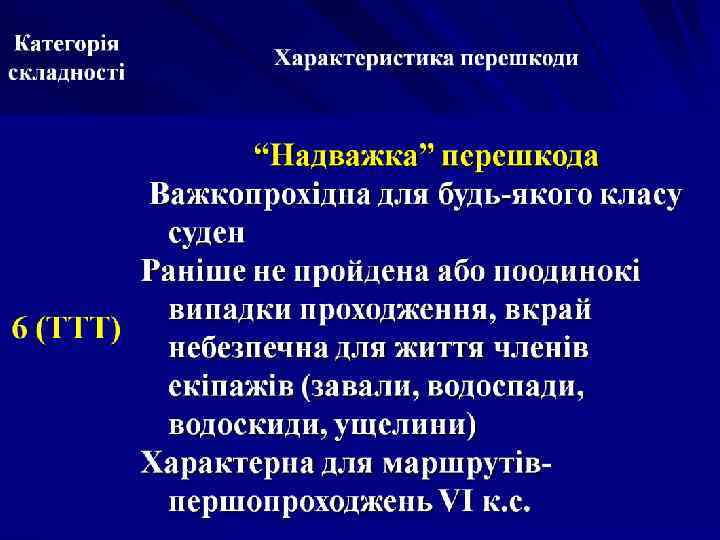 Категорія складності

Характеристика перешкоди

6 (ТТТ)

“Надважка” перешкода

Важкопрохідна для будь-якого класу суден

Раніше не пройдена або поодинокі випадки проходження, вкрай небезпечна для життя членів екіпажів (завали, водоспади, водоскиди, ущелини)

Характерна для маршрутів-першопроходжень VI к.с.